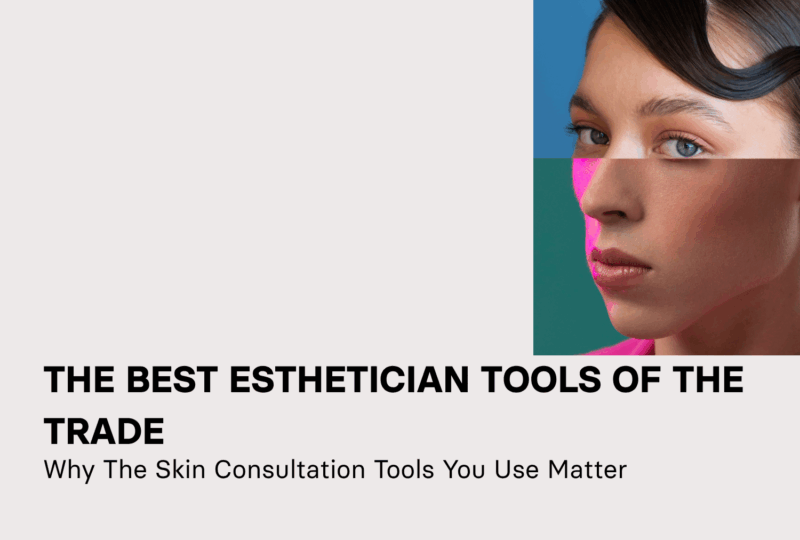 THE BEST ESTHETICIAN TOOLS OF THE TRADE

Why The Skin Consultation Tools You Use Matter